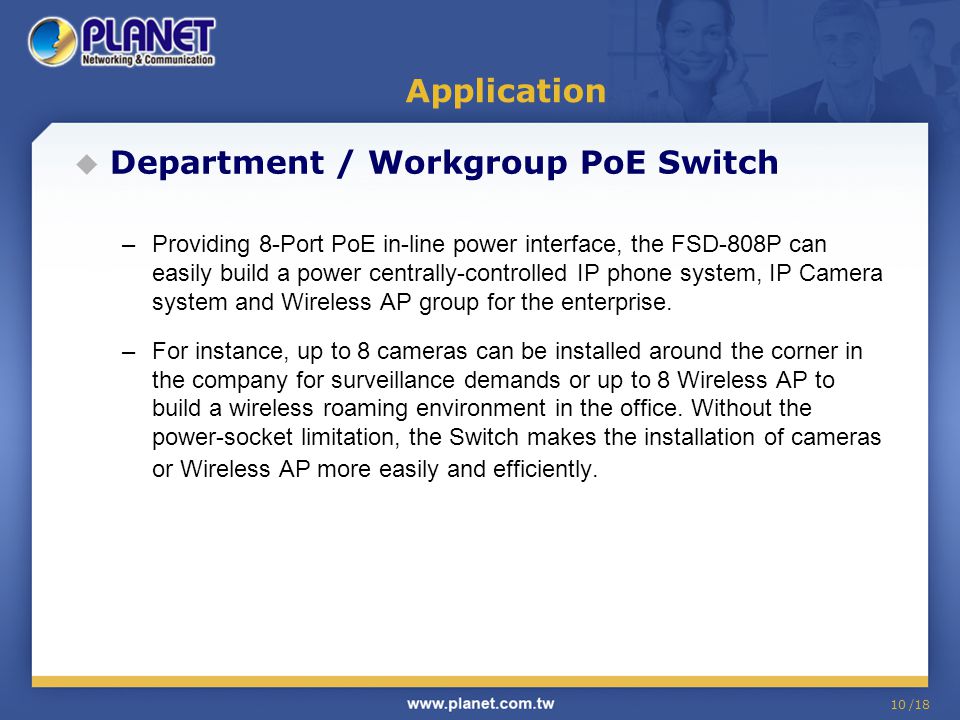 PLANET
Networking & Communication

Application

Department / Workgroup PoE Switch

– Providing 8-Port PoE in-line power interface, the FSD-808P can easily build a power centrally-controlled IP phone system, IP Camera system and Wireless AP group for the enterprise.

– For instance, up to 8 cameras can be installed around the corner in the company for surveillance demands or up to 8 Wireless AP to build a wireless roaming environment in the office. Without the power-socket limitation, the Switch makes the installation of cameras or Wireless AP more easily and efficiently.

www.planet.com.tw

10 /18